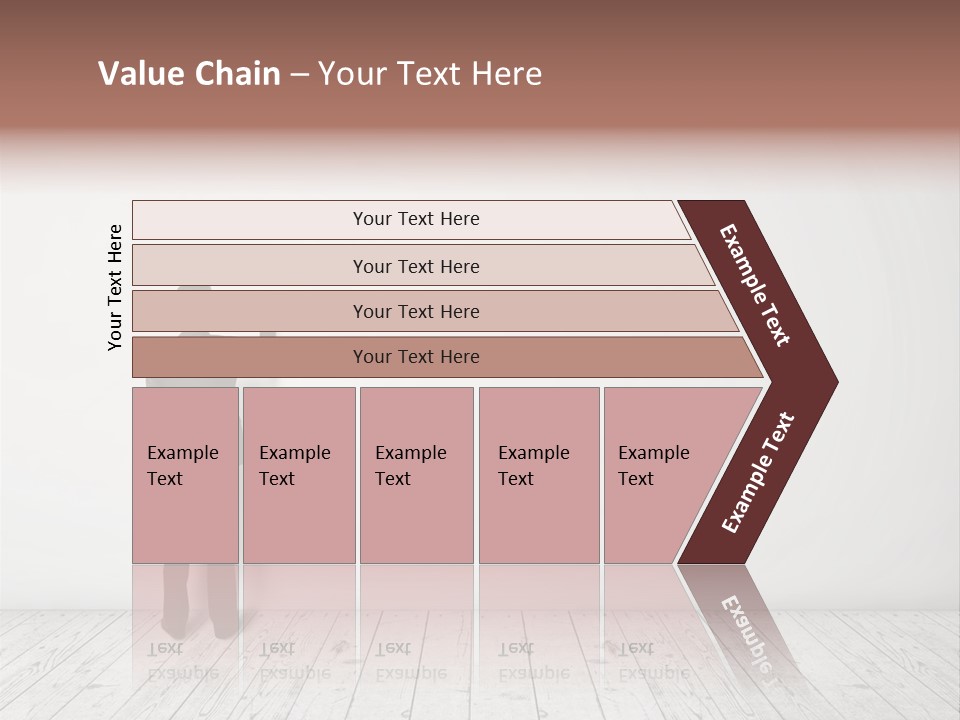 Value Chain – Your Text Here

Your Text Here

Your Text Here

Your Text Here

Your Text Here

Your Text Here

Example Text

Example Text

Example Text

Example Text

Example Text

Example Text

Example Text